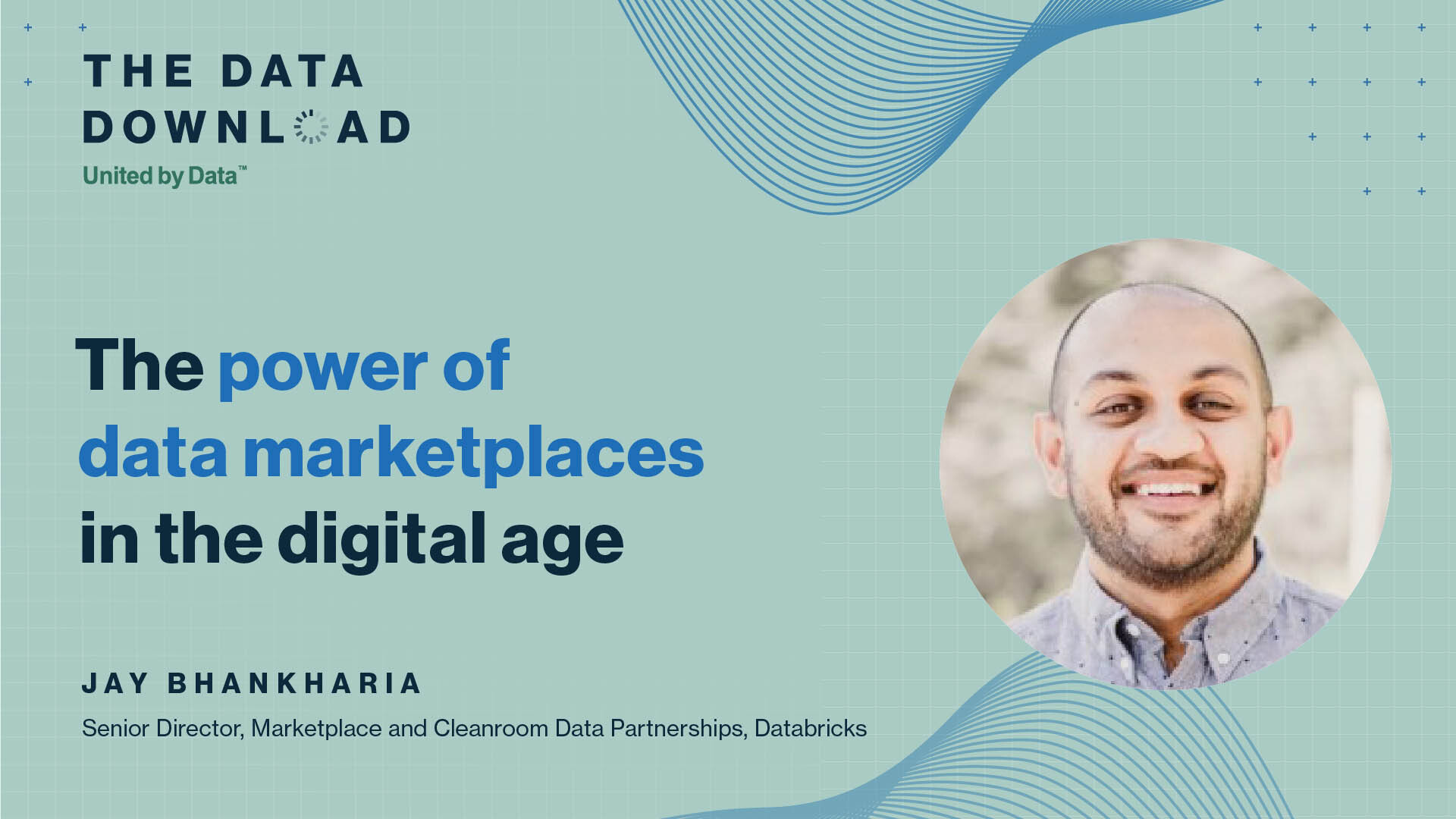 THE DATA DOWNLOAD
United by Data™

The power of data marketplaces in the digital age

JAY BHANKHARIA
Senior Director, Marketplace and Cleanroom Data Partnerships, Databricks